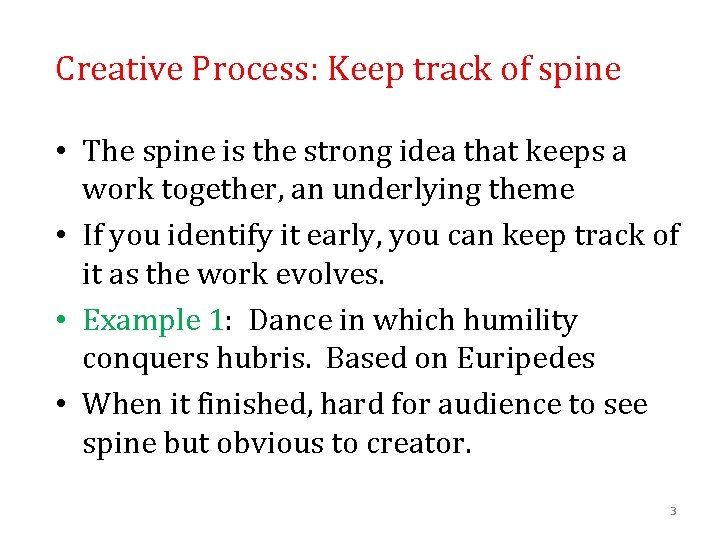 Creative Process: Keep track of spine

• The spine is the strong idea that keeps a work together, an underlying theme

• If you identify it early, you can keep track of it as the work evolves.

• Example 1: Dance in which humility conquers hubris. Based on Euripedes

• When it finished, hard for audience to see spine but obvious to creator.

3